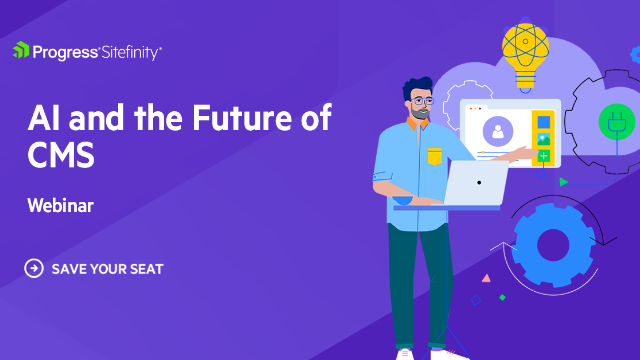 Progress® Sitefinity®

AI and the Future of CMS

Webinar

SAVE YOUR SEAT